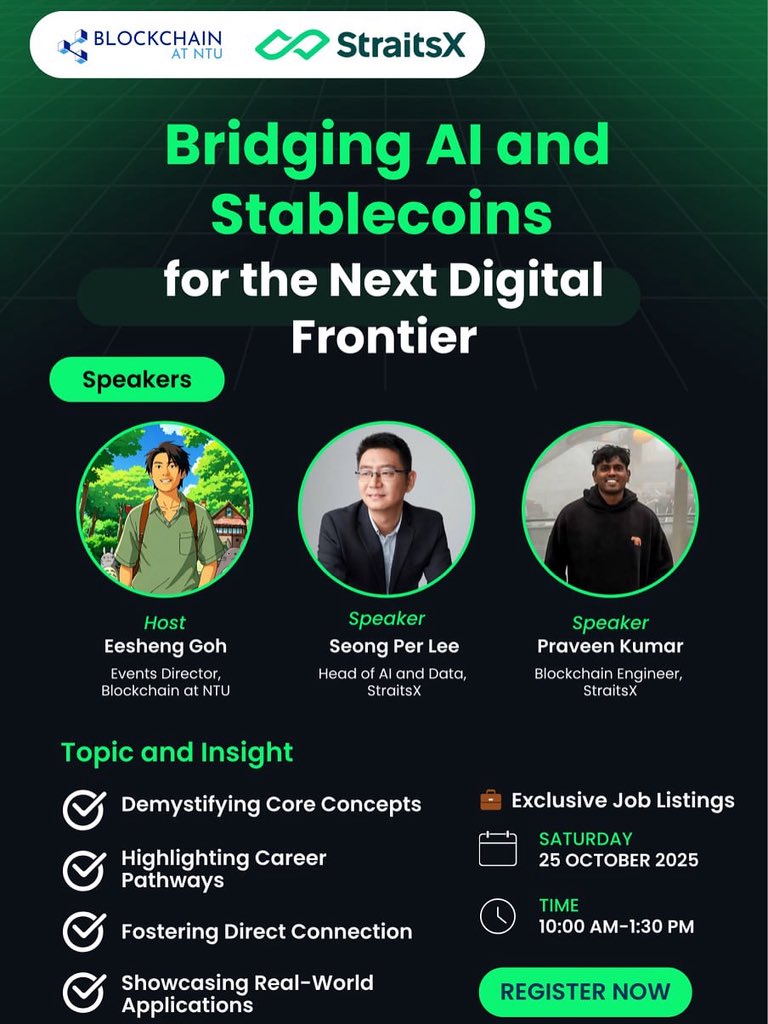 BLOCKCHAIN AT NTU
StraitsX

Bridging AI and Stablecoins for the Next Digital Frontier

Speakers

Host
Eesheng Goh
Events Director, Blockchain at NTU

Speaker
Seong Per Lee
Head of AI and Data, StraitsX

Speaker
Praveen Kumar
Blockchain Engineer, StraitsX

Topic and Insight

Demystifying Core Concepts

Highlighting Career Pathways

Fostering Direct Connection

Showcasing Real-World Applications

Exclusive Job Listings

SATURDAY
25 OCTOBER 2025

TIME
10:00 AM-1:30 PM

REGISTER NOW